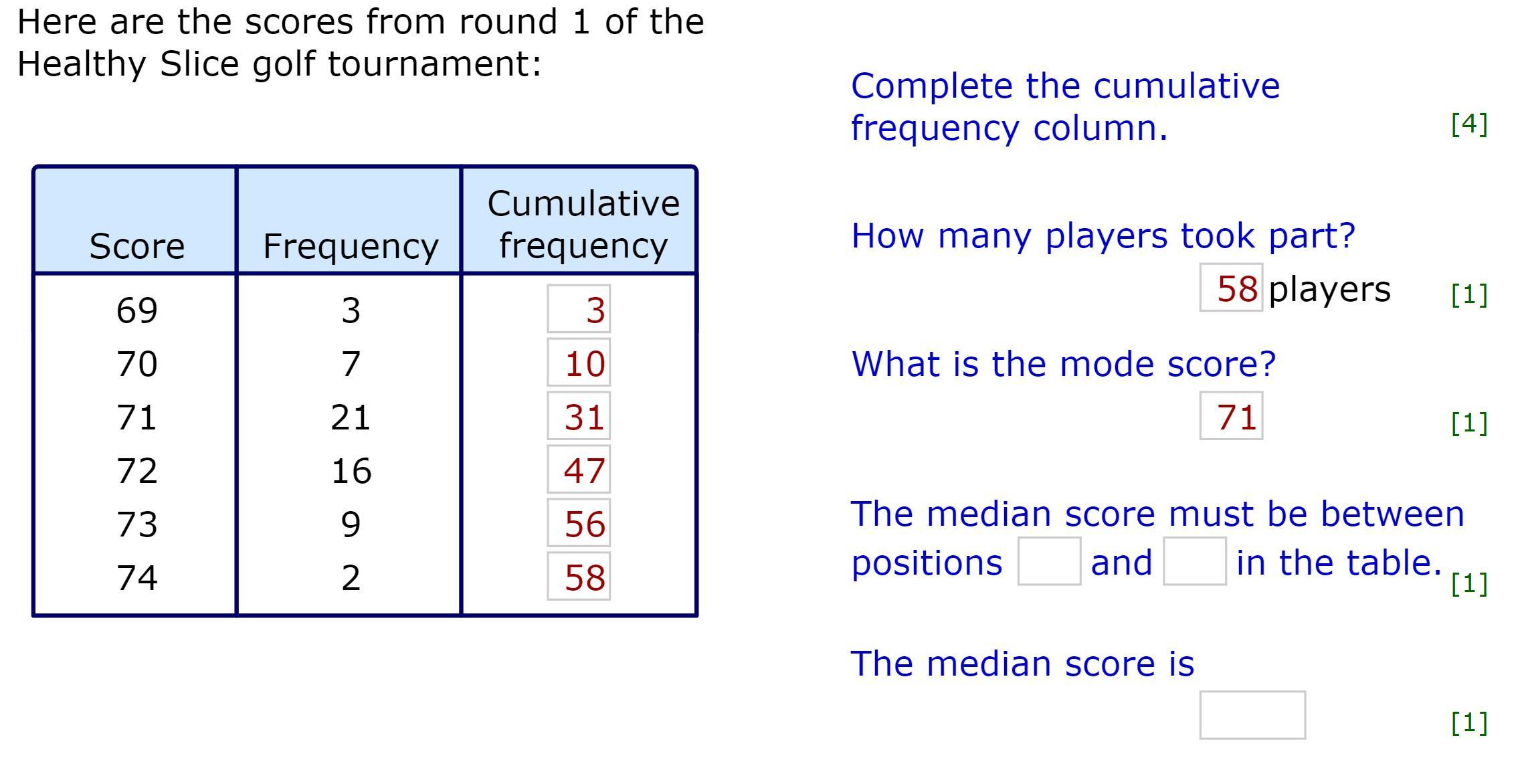 Here are the scores from round 1 of the Healthy Slice golf tournament:

| Score | Frequency | Cumulative frequency |
|---|---|---|
| 69 | 3 | 3 |
| 70 | 7 | 10 |
| 71 | 21 | 31 |
| 72 | 16 | 47 |
| 73 | 9 | 56 |
| 74 | 2 | 58 |

Complete the cumulative frequency column. [4]

How many players took part?
58 players [1]

What is the mode score?
71 [1]

The median score must be between positions and in the table. [1]

The median score is [1]